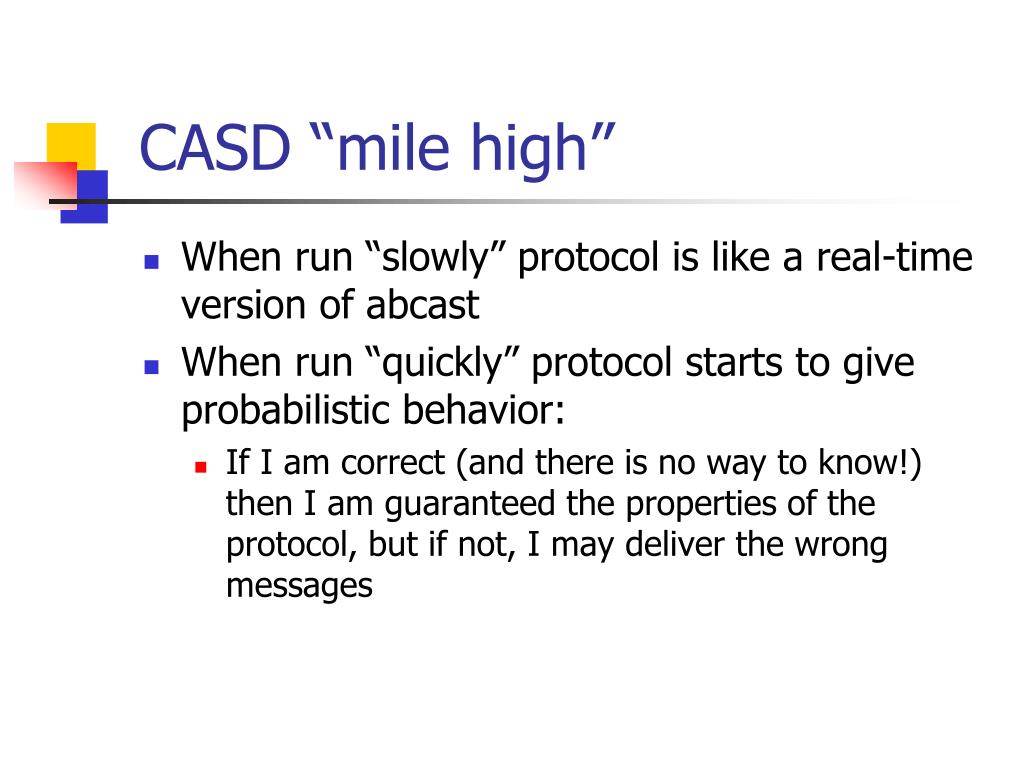 CASD “mile high”

When run “slowly” protocol is like a real-time version of abcast

When run “quickly” protocol starts to give probabilistic behavior:

If I am correct (and there is no way to know!) then I am guaranteed the properties of the protocol, but if not, I may deliver the wrong messages